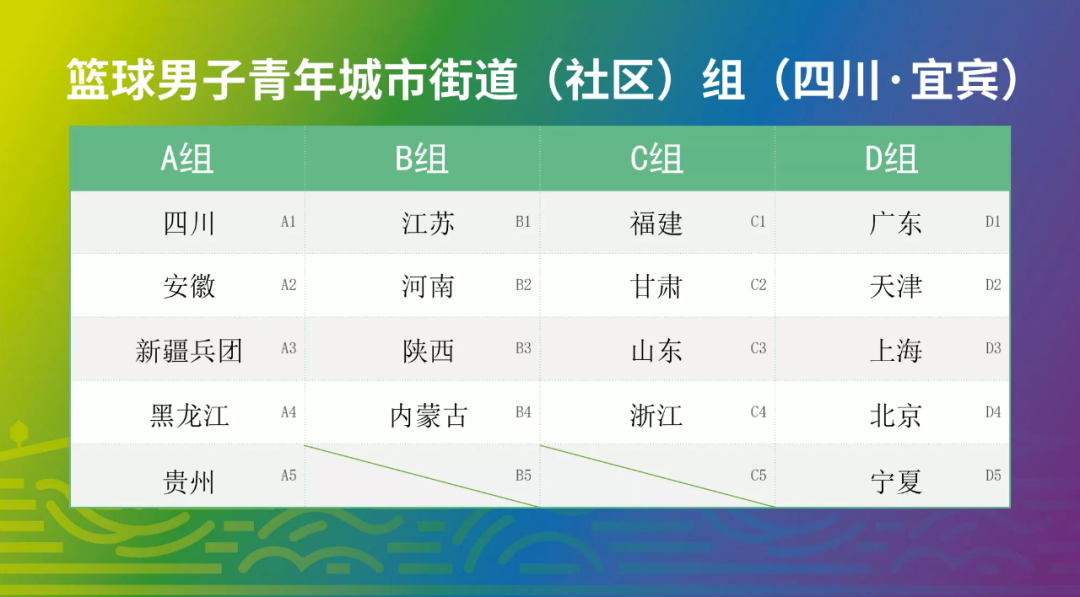 篮球男子青年城市街道（社区）组（四川·宜宾）

| A组 | B组 | C组 | D组 |
|---|---|---|---|
| 四川 A1 | 江苏 B1 | 福建 C1 | 广东 D1 |
| 安徽 A2 | 河南 B2 | 甘肃 C2 | 天津 D2 |
| 新疆兵团 A3 | 陕西 B3 | 山东 C3 | 上海 D3 |
| 黑龙江 A4 | 内蒙古 B4 | 浙江 C4 | 北京 D4 |
| 贵州 A5 | B5 | C5 | 宁夏 D5 |